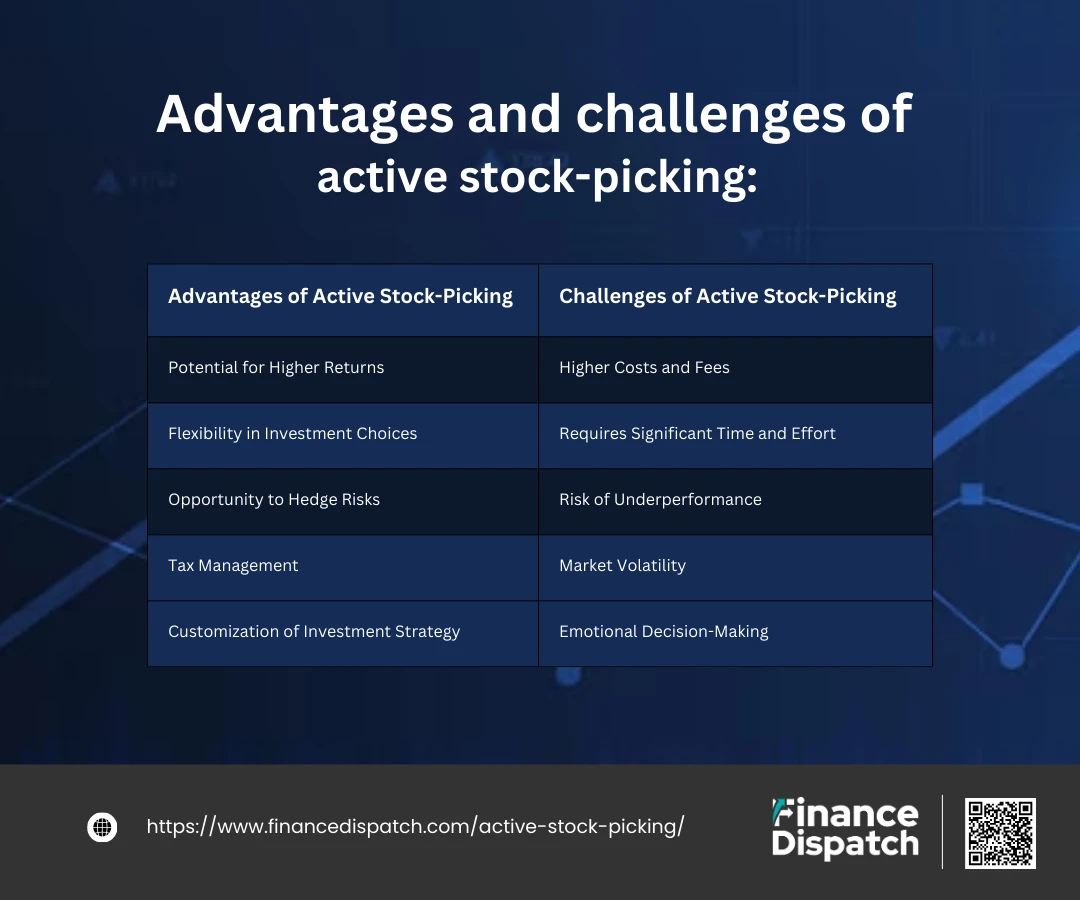 Advantages and challenges of active stock-picking:

| Advantages of Active Stock-Picking | Challenges of Active Stock-Picking |
|---|---|
| Potential for Higher Returns | Higher Costs and Fees |
| Flexibility in Investment Choices | Requires Significant Time and Effort |
| Opportunity to Hedge Risks | Risk of Underperformance |
| Tax Management | Market Volatility |
| Customization of Investment Strategy | Emotional Decision-Making |

https://www.financedispatch.com/active-stock-picking/

Finance Dispatch